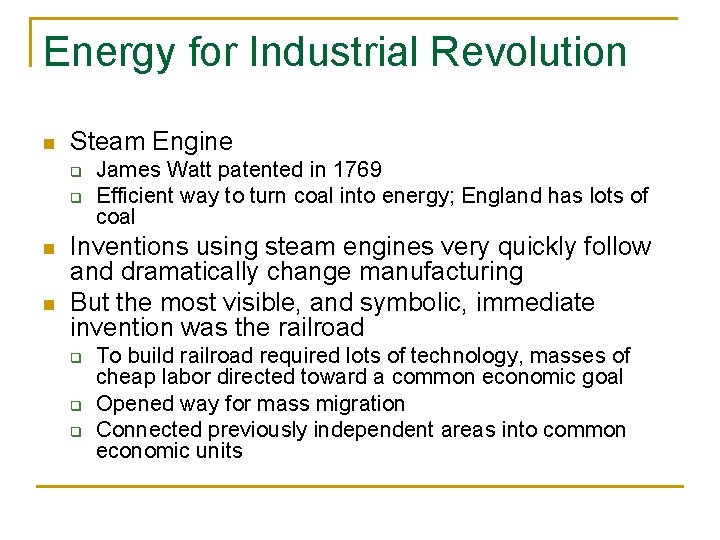 Energy for Industrial Revolution

Steam Engine
James Watt patented in 1769
Efficient way to turn coal into energy; England has lots of coal

Inventions using steam engines very quickly follow and dramatically change manufacturing

But the most visible, and symbolic, immediate invention was the railroad
To build railroad required lots of technology, masses of cheap labor directed toward a common economic goal
Opened way for mass migration
Connected previously independent areas into common economic units